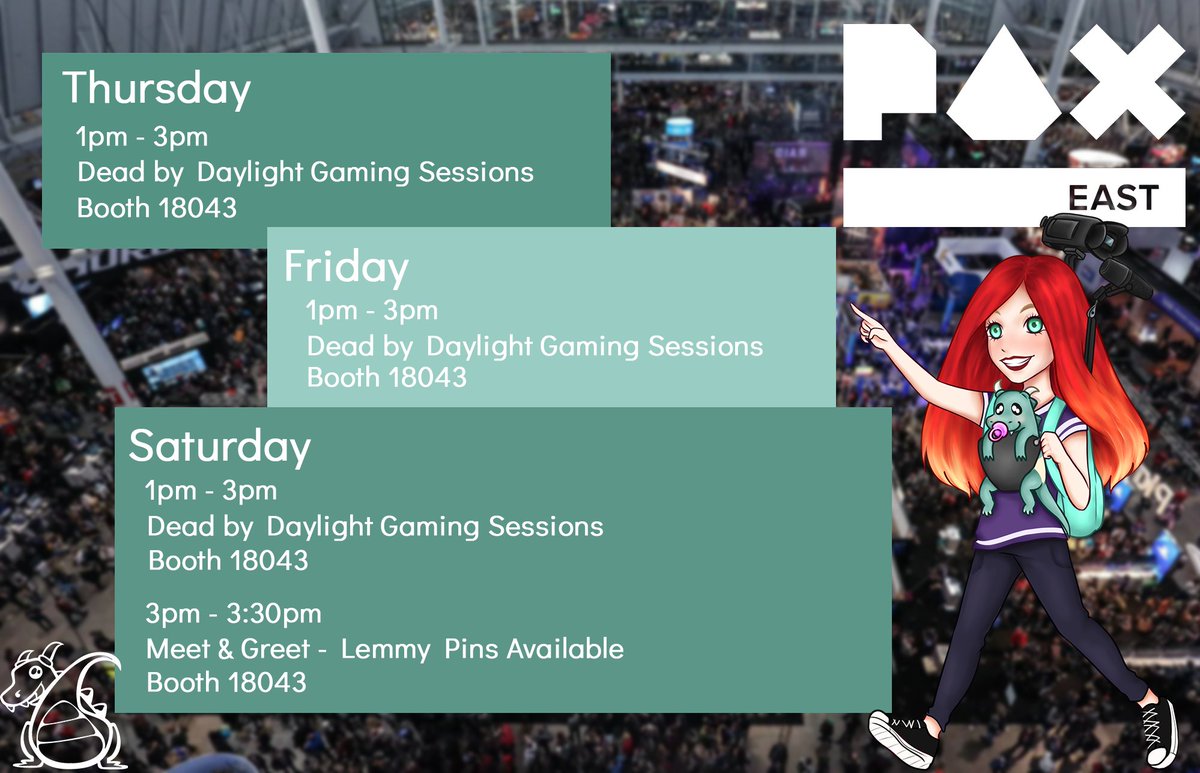 Thursday
1pm - 3pm
Dead by Daylight Gaming Sessions
Booth 18043

Friday
1pm - 3pm
Dead by Daylight Gaming Sessions
Booth 18043

Saturday
1pm - 3pm
Dead by Daylight Gaming Sessions
Booth 18043

3pm - 3:30pm
Meet & Greet - Lemmy Pins Available
Booth 18043

PAX
EAST